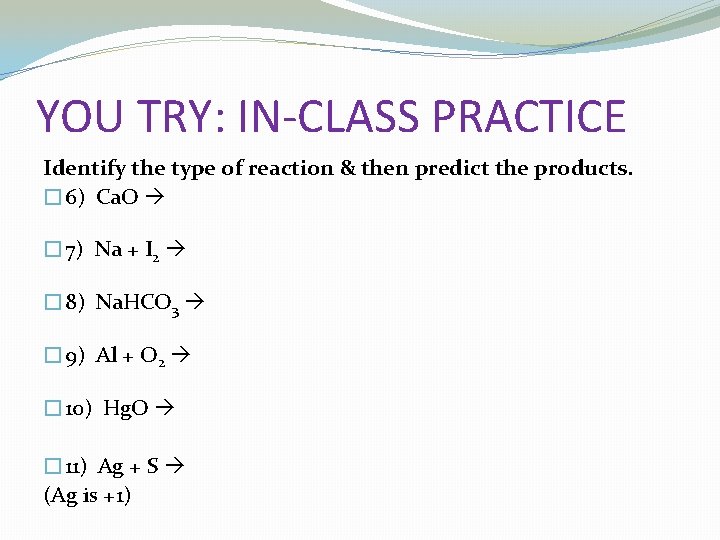 YOU TRY: IN-CLASS PRACTICE

Identify the type of reaction & then predict the products.

6) $CaO \rightarrow$

7) $Na + I_2 \rightarrow$

8) $NaHCO_3 \rightarrow$

9) $Al + O_2 \rightarrow$

10) $HgO \rightarrow$

11) $Ag + S \rightarrow$
(Ag is +1)